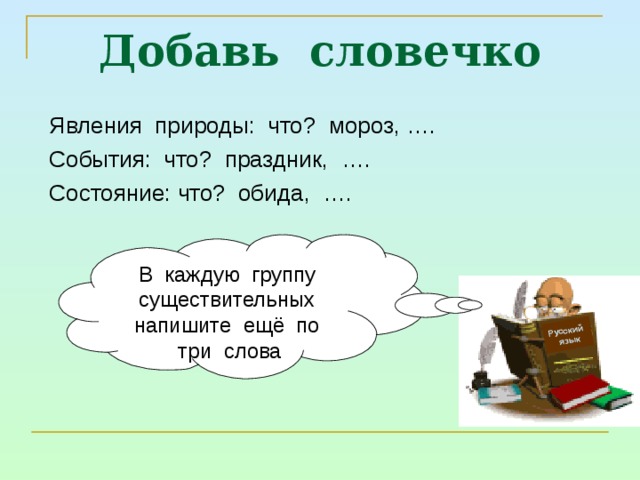 Добавь словечко

Явления природы: что? мороз, ….

События: что? праздник, ….

Состояние: что? обида, ….

В каждую группу существительных напишите ещё по три слова

Русский язык